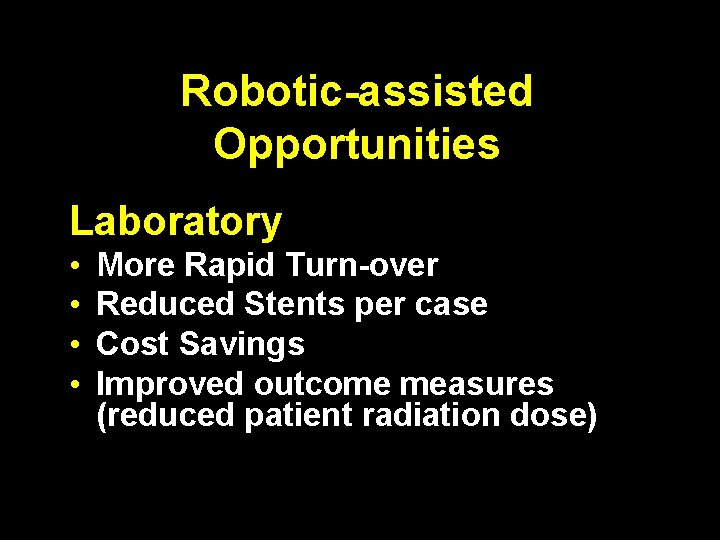 Robotic-assisted Opportunities

Laboratory

• More Rapid Turn-over
• Reduced Stents per case
• Cost Savings
• Improved outcome measures (reduced patient radiation dose)